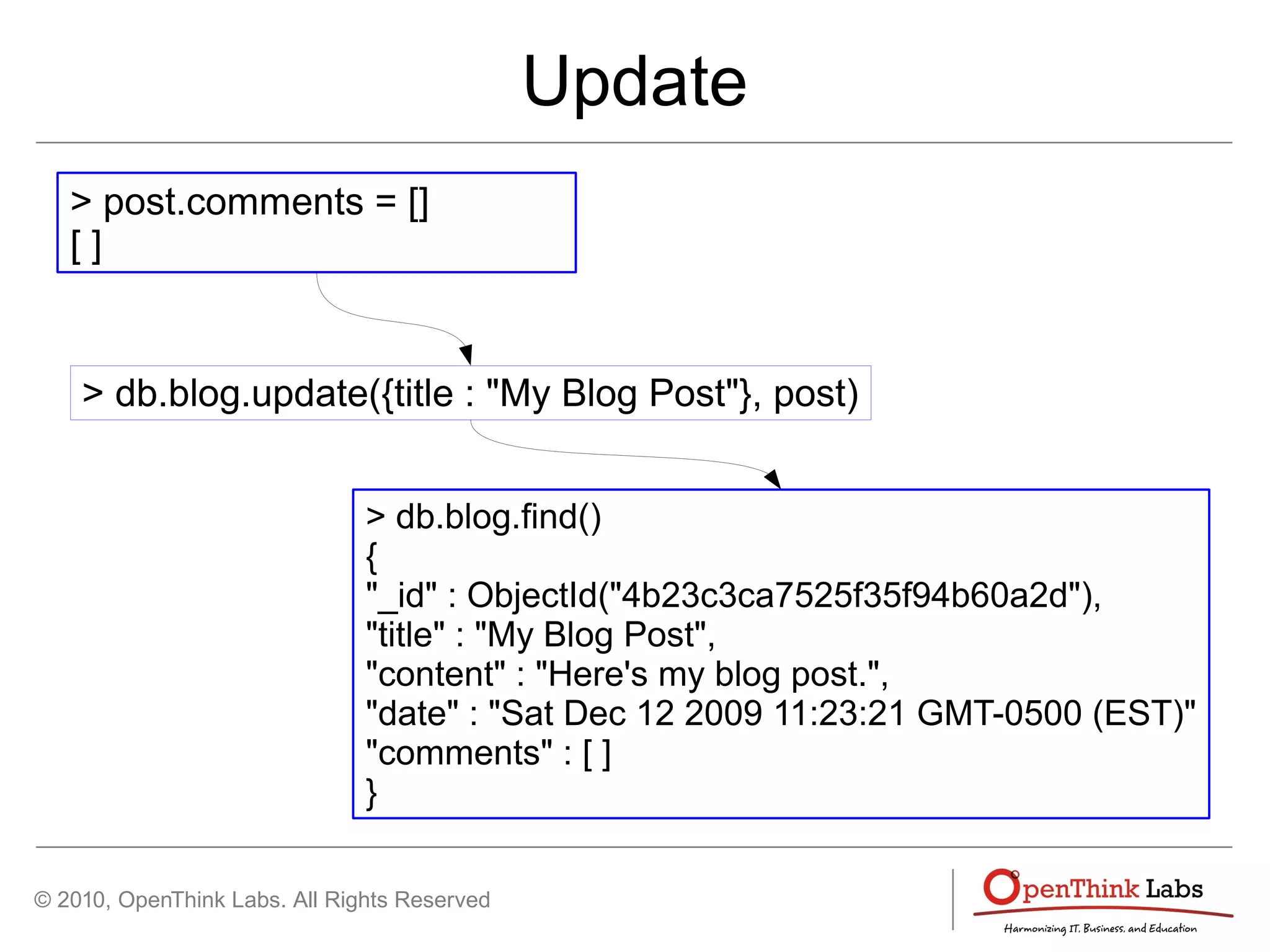 Update

> post.comments = []
[ ]

> db.blog.update({title : "My Blog Post"}, post)

> db.blog.find()
{
"_id" : ObjectId("4b23c3ca7525f35f94b60a2d"),
"title" : "My Blog Post",
"content" : "Here's my blog post.",
"date" : "Sat Dec 12 2009 11:23:21 GMT-0500 (EST)"
"comments" : [ ]
}

© 2010, OpenThink Labs. All Rights Reserved

OpenThink Labs
Harmonizing IT, Business, and Education